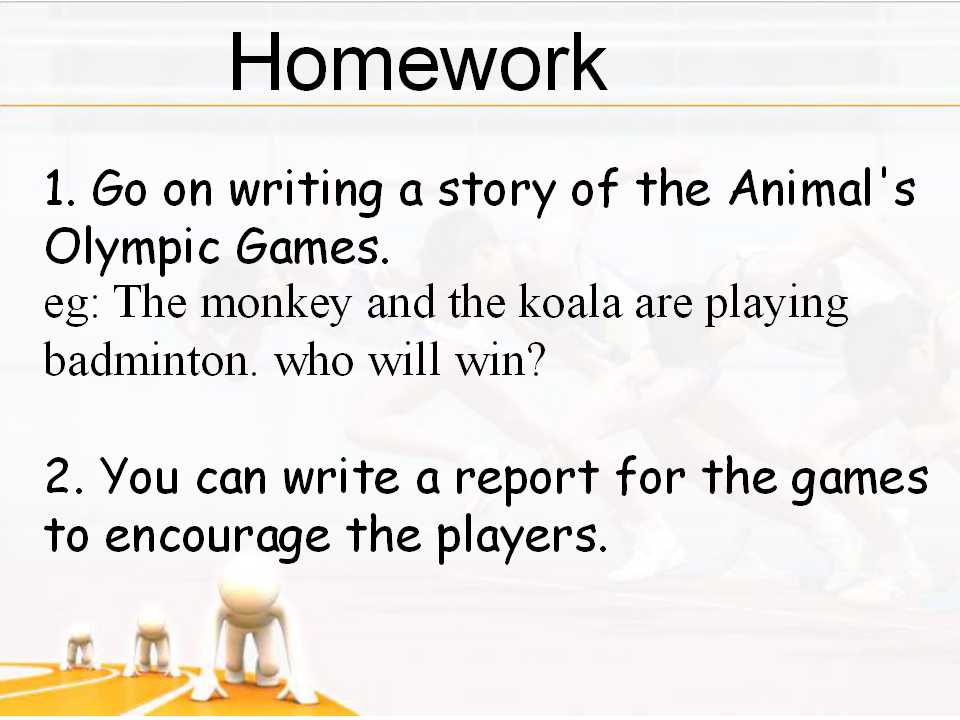 Homework

1. Go on writing a story of the Animal's Olympic Games.
eg: The monkey and the koala are playing badminton. who will win?

2. You can write a report for the games to encourage the players.